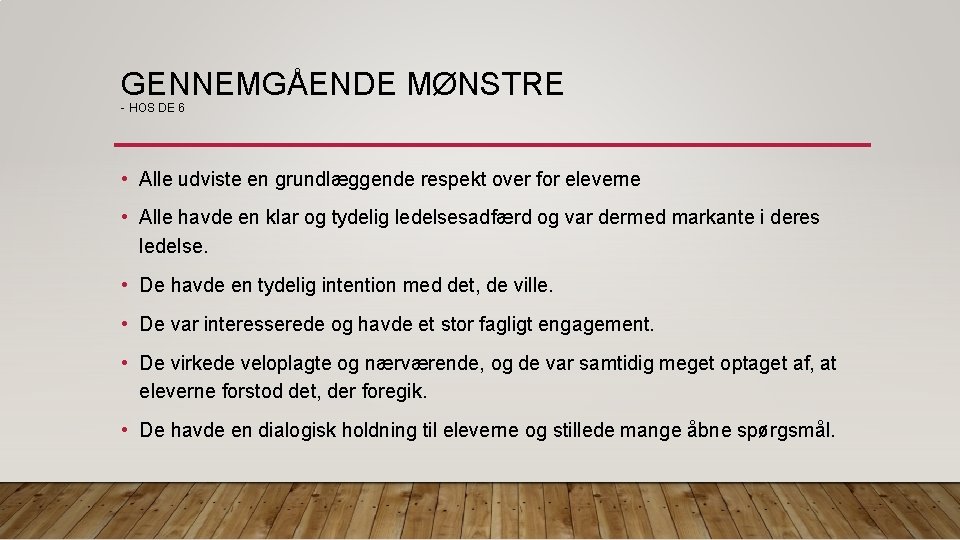 GENNEMGÅENDE MØNSTRE
- HOS DE 6

• Alle udviste en grundlæggende respekt over for eleverne

• Alle havde en klar og tydelig ledelsesadfærd og var dermed markante i deres ledelse.

• De havde en tydelig intention med det, de ville.

• De var interesserede og havde et stor fagligt engagement.

• De virkede veloplagte og nærværende, og de var samtidig meget optaget af, at eleverne forstod det, der foregik.

• De havde en dialogisk holdning til eleverne og stillede mange åbne spørgsmål.